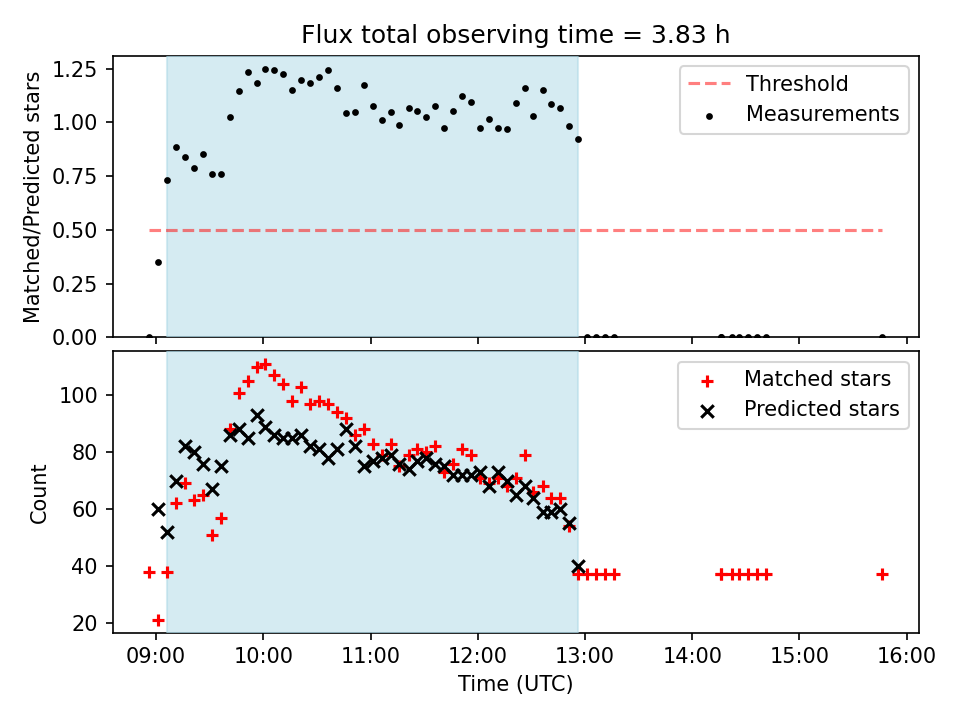 Flux total observing time = 3.83 h

Matched/Predicted stars

1.25
1.00
0.75
0.50
0.25
0.00

Threshold
Measurements

Count

100
80
60
40
20

Matched stars
Predicted stars

09:00
10:00
11:00
12:00
13:00
14:00
15:00
16:00

Time (UTC)